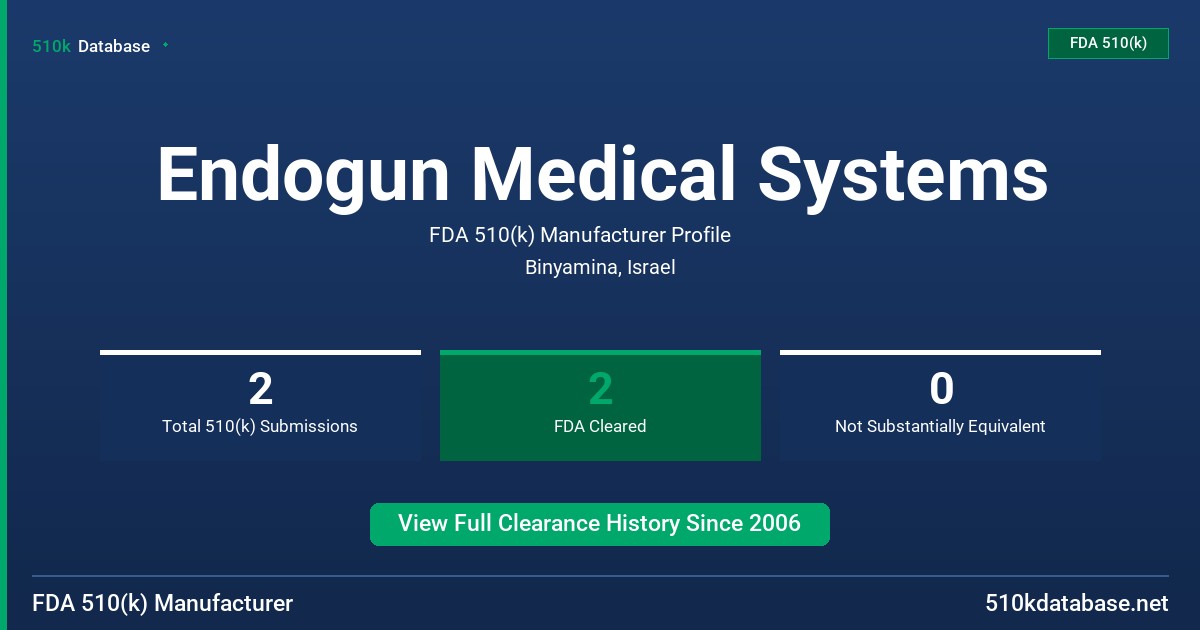 510k Database

FDA 510(k)

Endogun Medical Systems

FDA 510(k) Manufacturer Profile

Binyamina, Israel

2
Total 510(k) Submissions

2
FDA Cleared

0
Not Substantially Equivalent

View Full Clearance History Since 2006

FDA 510(k) Manufacturer

510kdatabase.net